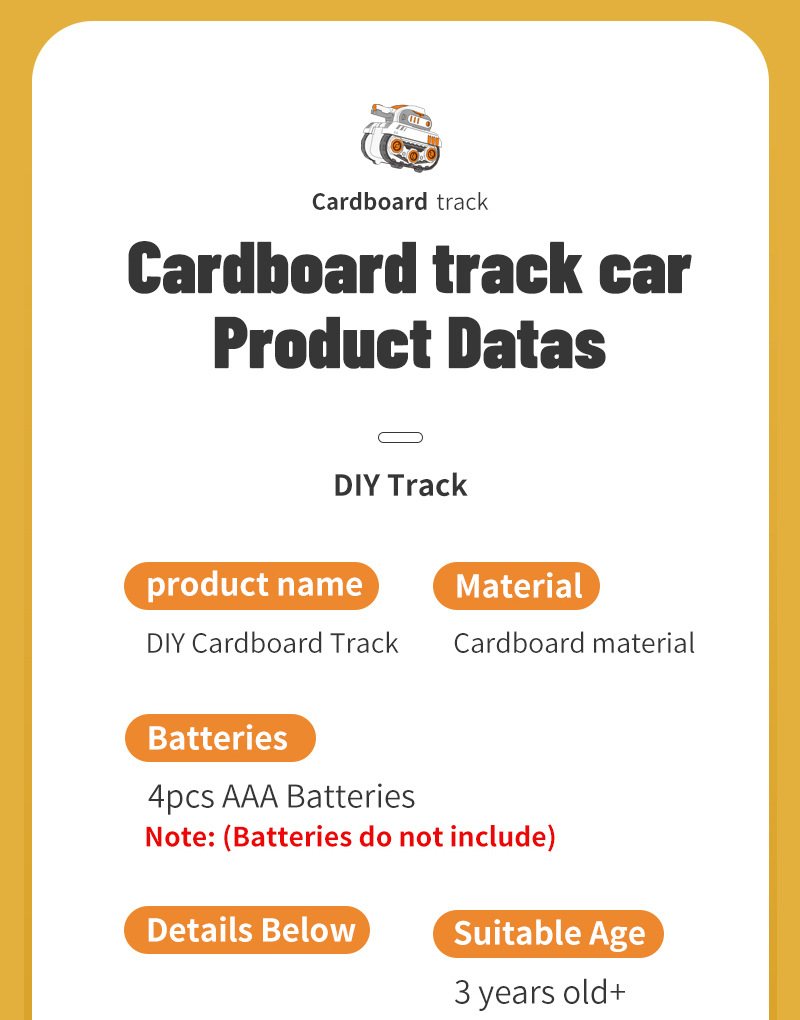 Cardboard track

Cardboard track car Product Datas

DIY Track

product name
DIY Cardboard Track

Material
Cardboard material

Batteries
4pcs AAA Batteries
Note: (Batteries do not include)

Details Below

Suitable Age
3 years old+